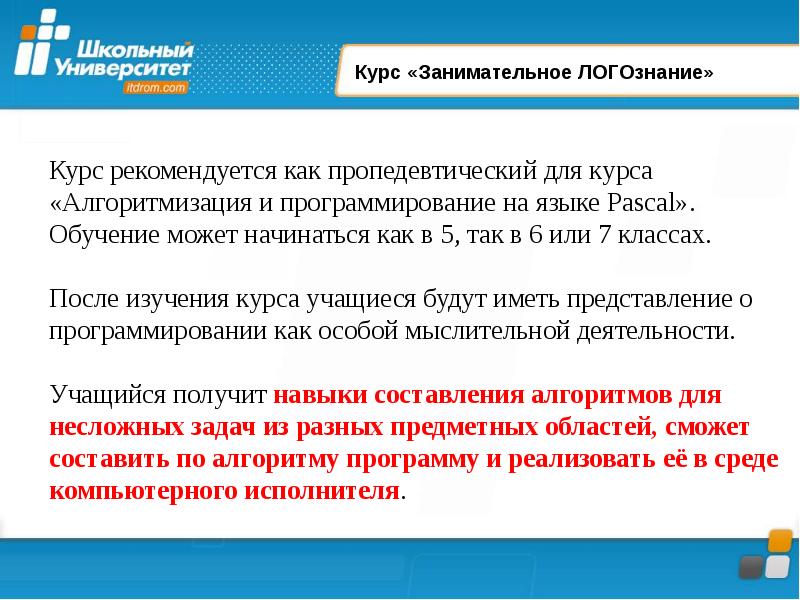 Школьный Университет
itdrom.com

Курс «Занимательное ЛОГОзнание»

Курс рекомендуется как пропедевтический для курса «Алгоритмизация и программирование на языке Pascal». Обучение может начинаться как в 5, так в 6 или 7 классах.

После изучения курса учащиеся будут иметь представление о программировании как особой мыслительной деятельности.

Учащийся получит навыки составления алгоритмов для несложных задач из разных предметных областей, сможет составить по алгоритму программу и реализовать её в среде компьютерного исполнителя.